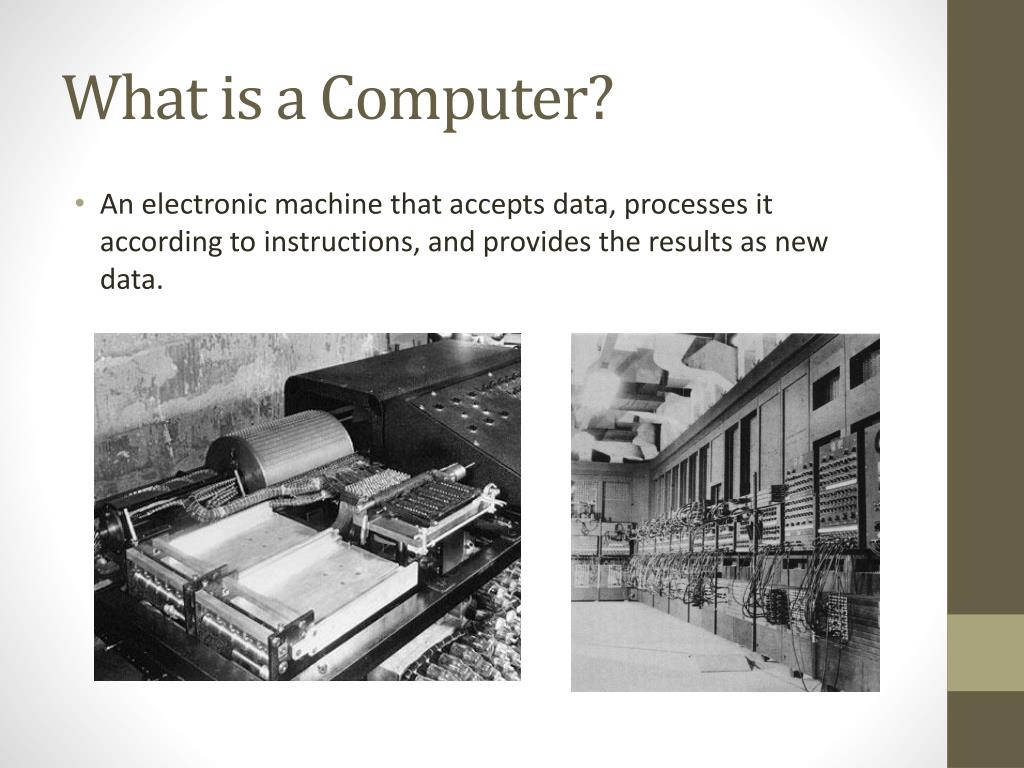 What is a Computer?

• An electronic machine that accepts data, processes it according to instructions, and provides the results as new data.